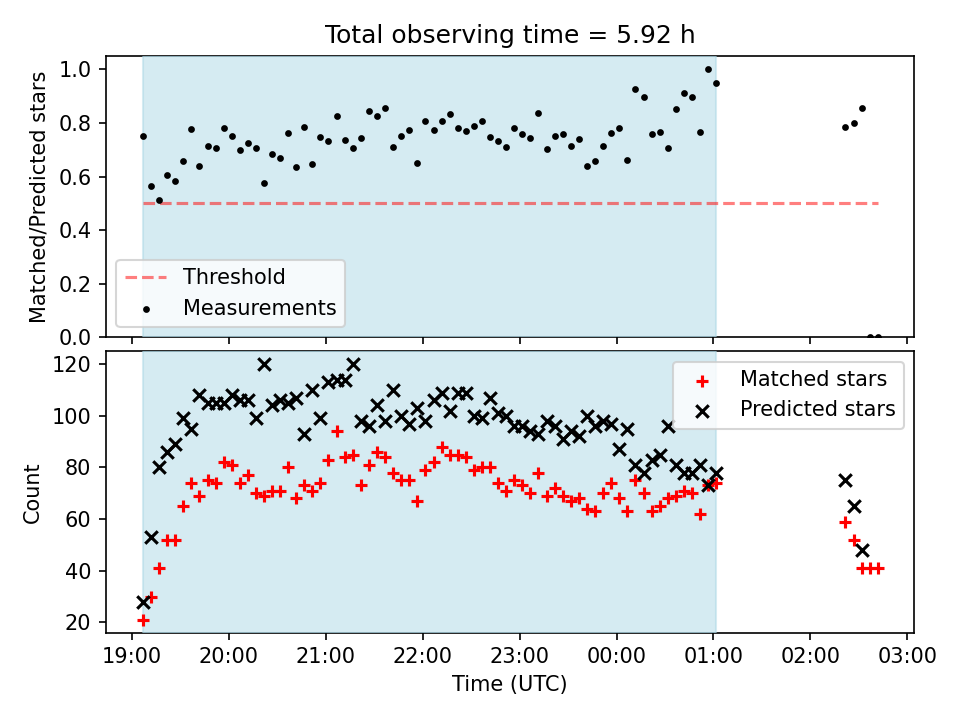 Total observing time = 5.92 h

Matched/Predicted stars

1.0
0.8
0.6
0.4
0.2
0.0

Threshold
Measurements

Count

120
100
80
60
40
20

Matched stars
Predicted stars

19:00 20:00 21:00 22:00 23:00 00:00 01:00 02:00 03:00

Time (UTC)